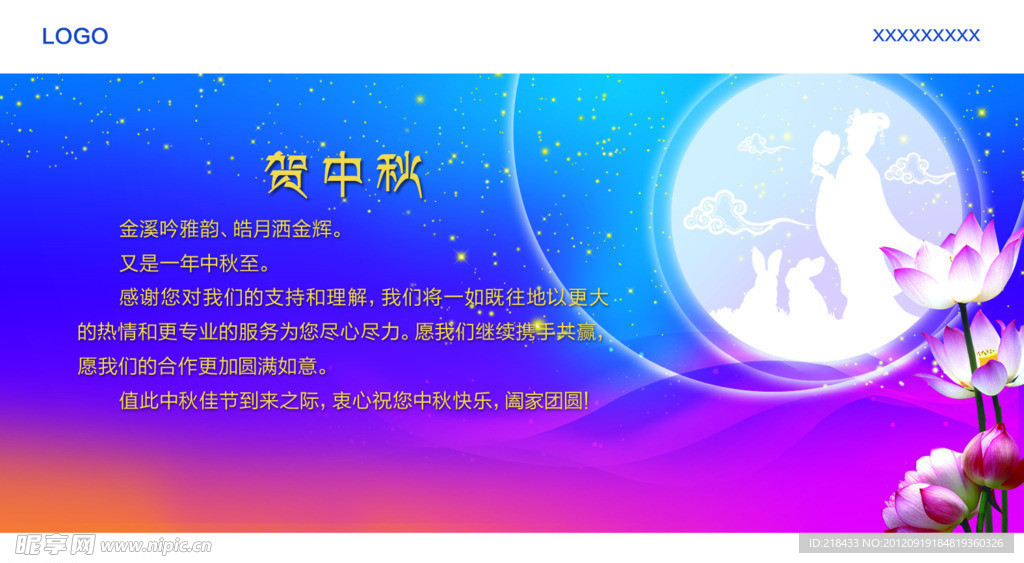 LOGO

XXXXXXXXX

贺中秋

金溪吟雅韵、皓月洒金辉。

又是一年中秋至。

感谢您对我们的支持和理解，我们将一如既往地以更大的热情和更专业的服务为您尽心尽力。愿我们继续携手共赢，愿我们的合作更加圆满如意。

值此中秋佳节到来之际，衷心祝您中秋快乐，阖家团圆！

昵享网 www.nipic.cn

ID:218433 NO:20120919184819360326